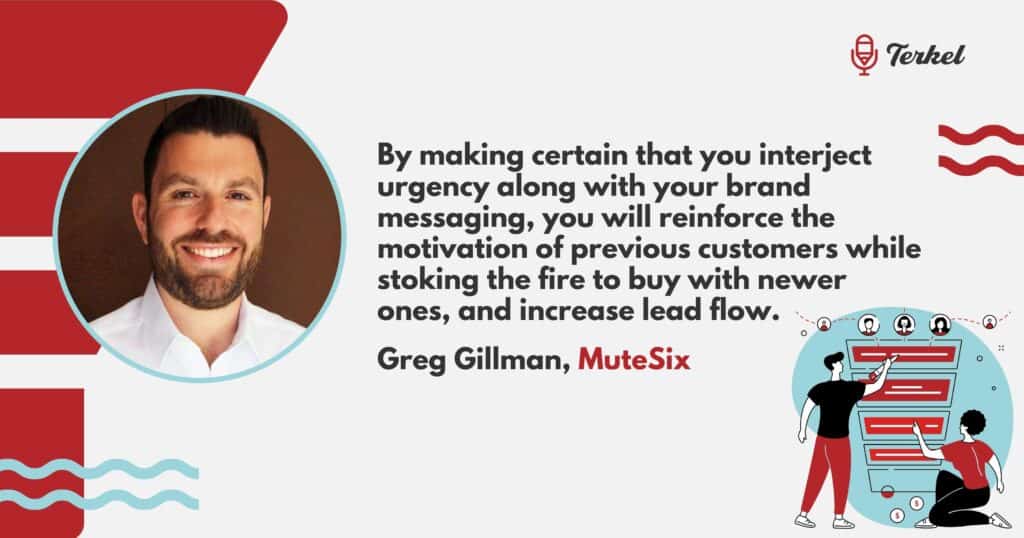 Terkel

By making certain that you interject urgency along with your brand messaging, you will reinforce the motivation of previous customers while stoking the fire to buy with newer ones, and increase lead flow.

Greg Gillman, MuteSix